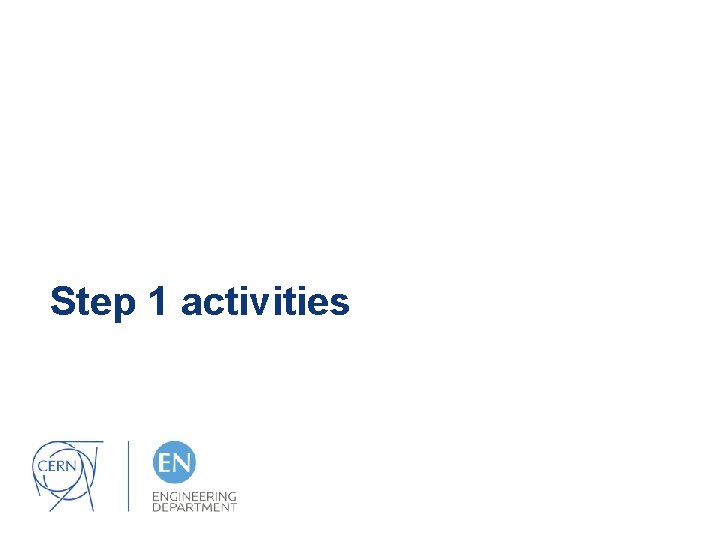 Step 1 activities

CERN

EN
ENGINEERING
DEPARTMENT